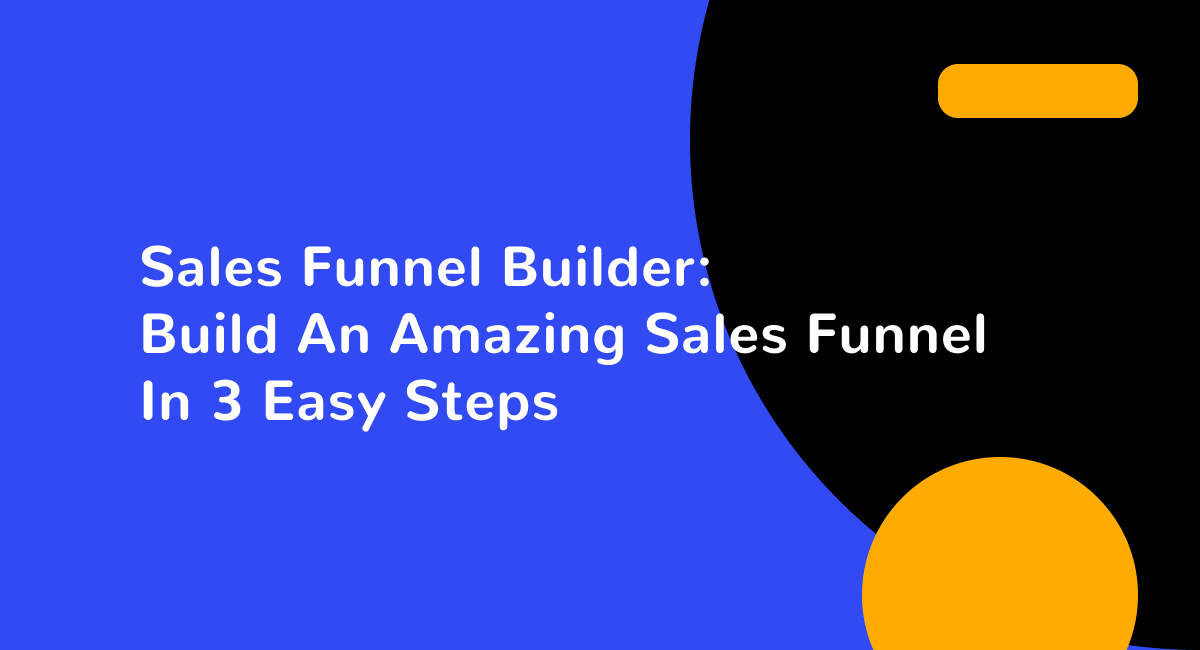 Sales Funnel Builder:
Build An Amazing Sales Funnel
In 3 Easy Steps